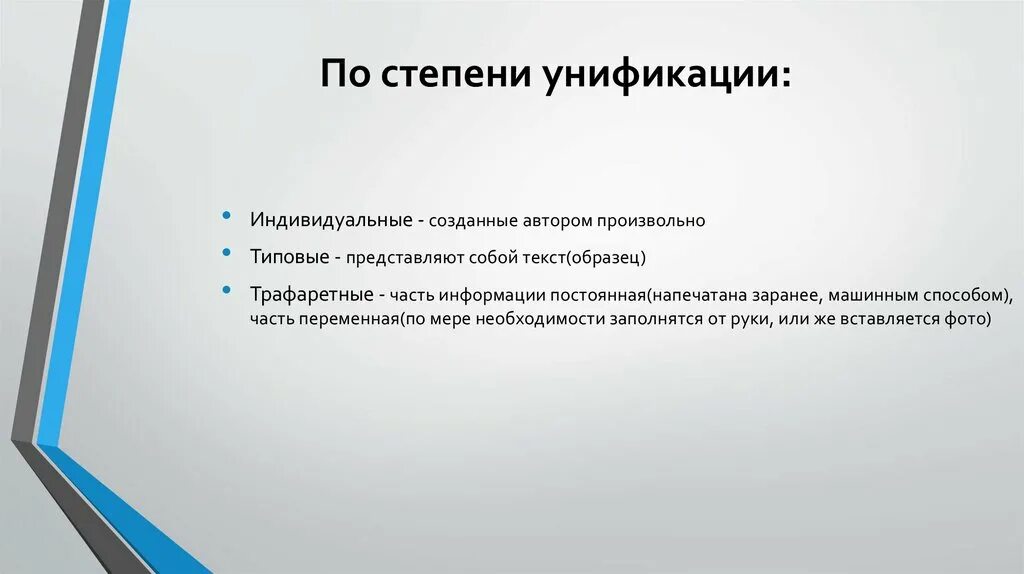 По степени унификации:

• Индивидуальные - созданные автором произвольно

• Типовые - представляют собой текст(образец)

• Трафаретные - часть информации постоянная(напечатана заранее, машинным способом), часть переменная(по мере необходимости заполнятся от руки, или же вставляется фото)